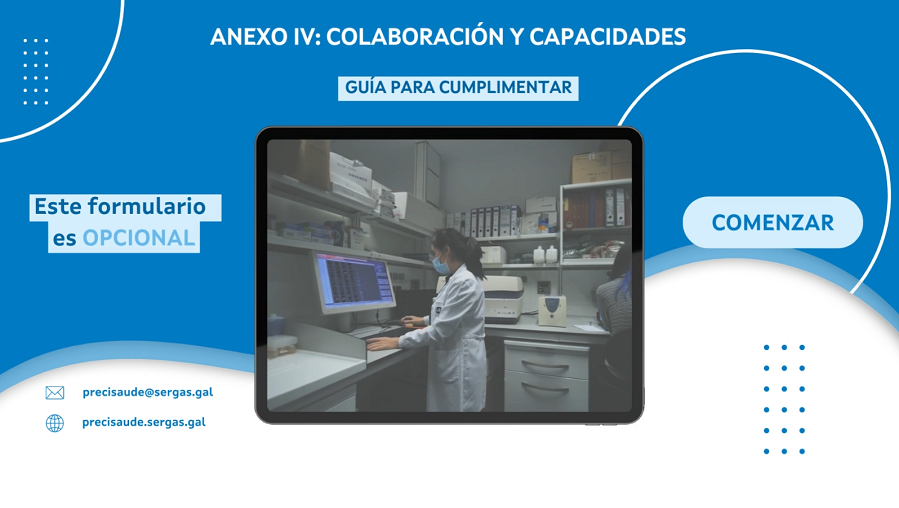 ANEXO IV: COLABORACIÓN Y CAPACIDADES

GUÍA PARA CUMPLIMENTAR

Este formulario es OPCIONAL

COMENZAR

precisaude@sergas.gal

precisaude.sergas.gal